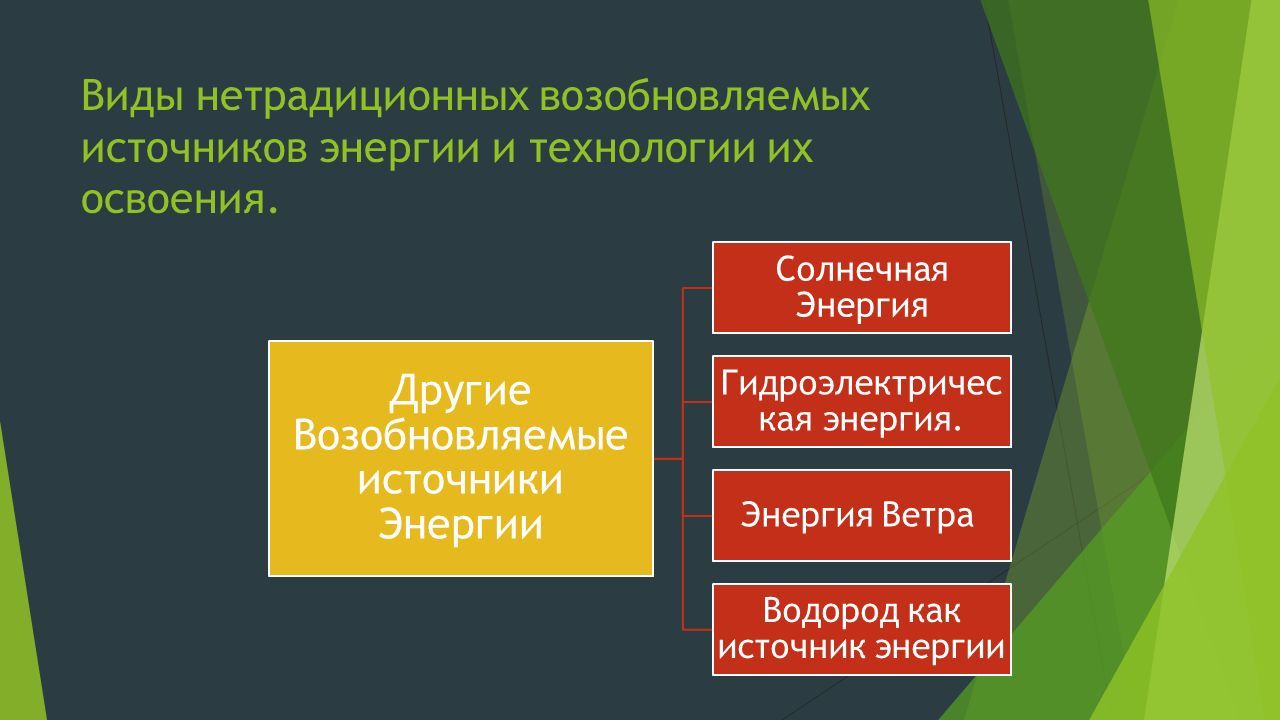 Виды нетрадиционных возобновляемых источников энергии и технологии их освоения.

Другие Возобновляемые источники Энергии

Солнечная Энергия

Гидроэлектрическая энергия.

Энергия Ветра

Водород как источник энергии